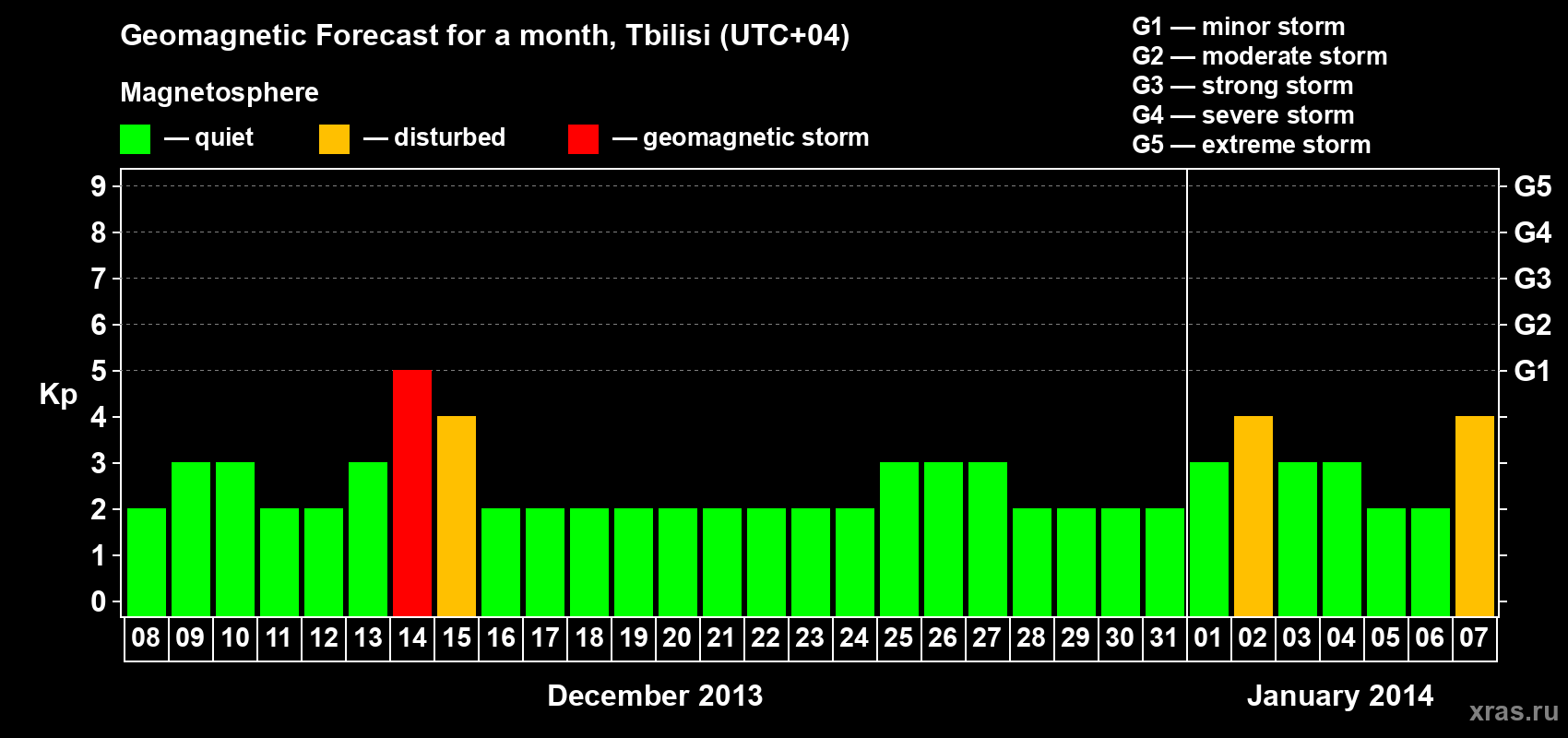 Geomagnetic Forecast for a month, Tbilisi (UTC+04)

Magnetosphere

— quiet — disturbed — geomagnetic storm

G1 — minor storm
G2 — moderate storm
G3 — strong storm
G4 — severe storm
G5 — extreme storm

Kp

9 8 7 6 5 4 3 2 1 0

G5 G4 G3 G2 G1

08 09 10 11 12 13 14 15 16 17 18 19 20 21 22 23 24 25 26 27 28 29 30 31 01 02 03 04 05 06 07

December 2013

January 2014

xras.ru